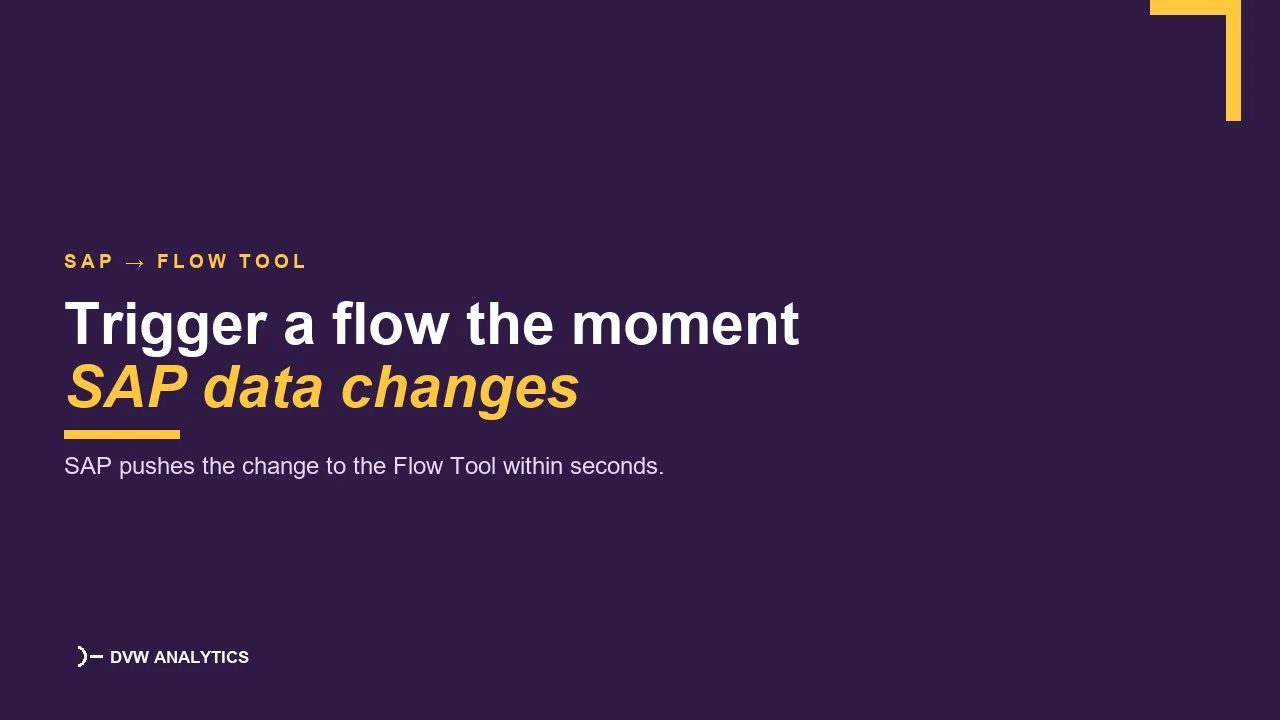 SAP → FLOW TOOL

Trigger a flow the moment
SAP data changes

SAP pushes the change to the Flow Tool within seconds.

DVW ANALYTICS